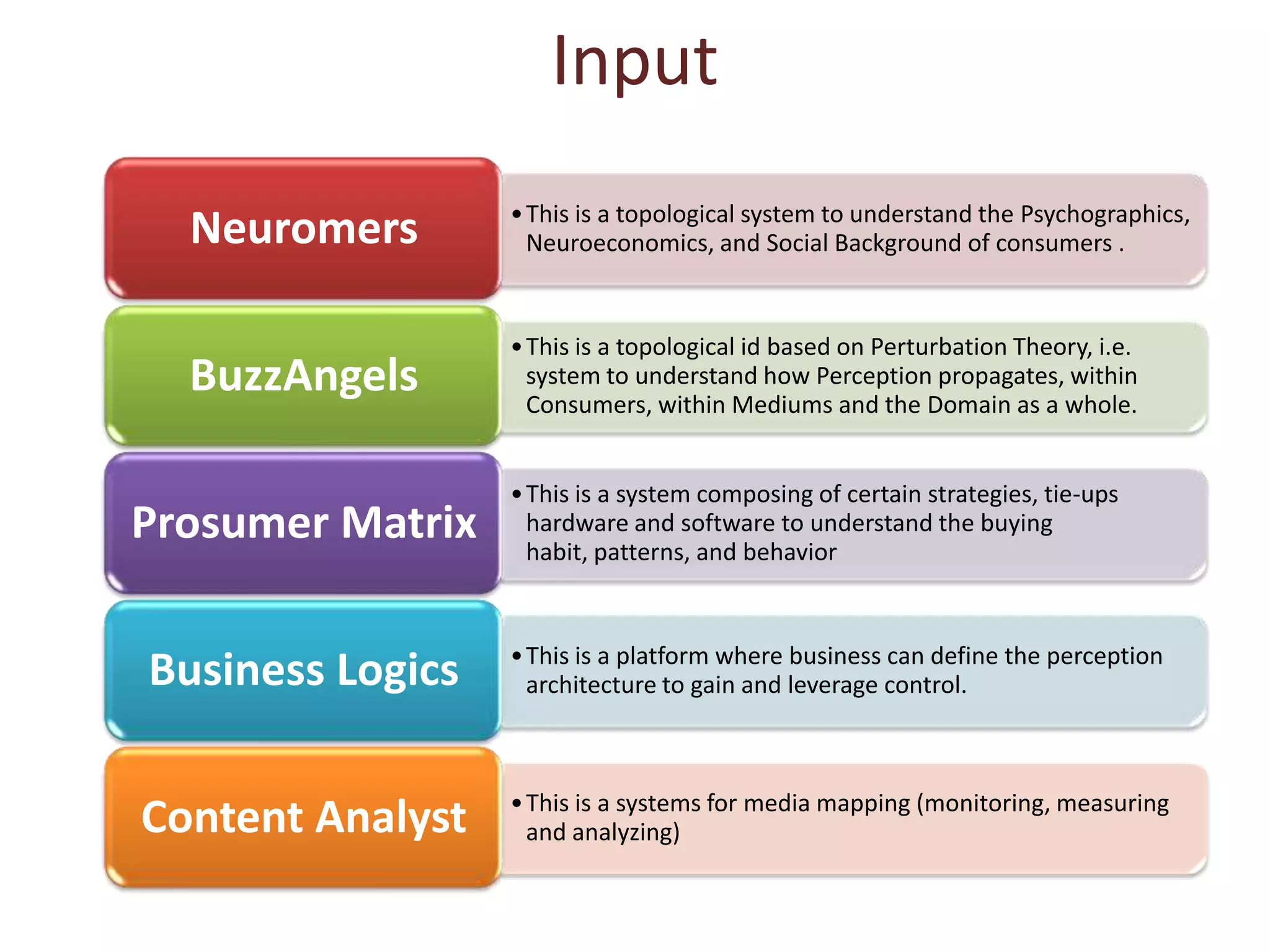 Input

Neuromers

• This is a topological system to understand the Psychographics, Neuroeconomics, and Social Background of consumers .

BuzzAngels

• This is a topological id based on Perturbation Theory, i.e. system to understand how Perception propagates, within Consumers, within Mediums and the Domain as a whole.

Prosumer Matrix

• This is a system composing of certain strategies, tie-ups hardware and software to understand the buying habit, patterns, and behavior

Business Logics

• This is a platform where business can define the perception architecture to gain and leverage control.

Content Analyst

• This is a systems for media mapping (monitoring, measuring and analyzing)